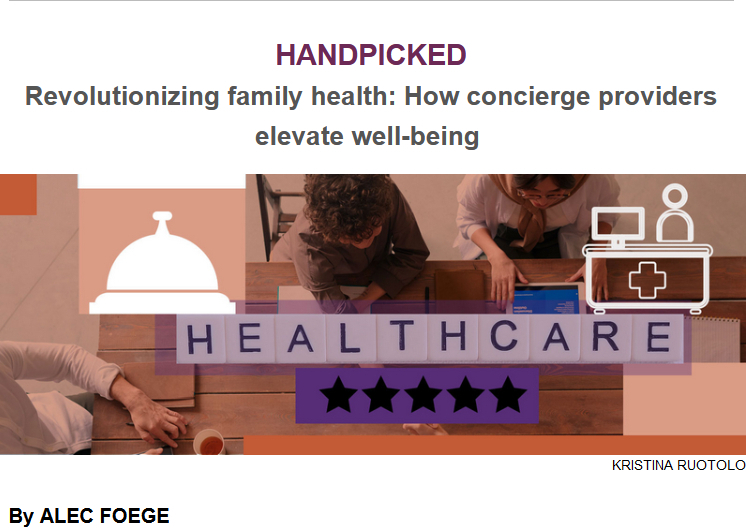 HANDPICKED
Revolutionizing family health: How concierge providers elevate well-being

HEALTHCARE

KRISTINA RUOTOLO

By ALEC FOEGE